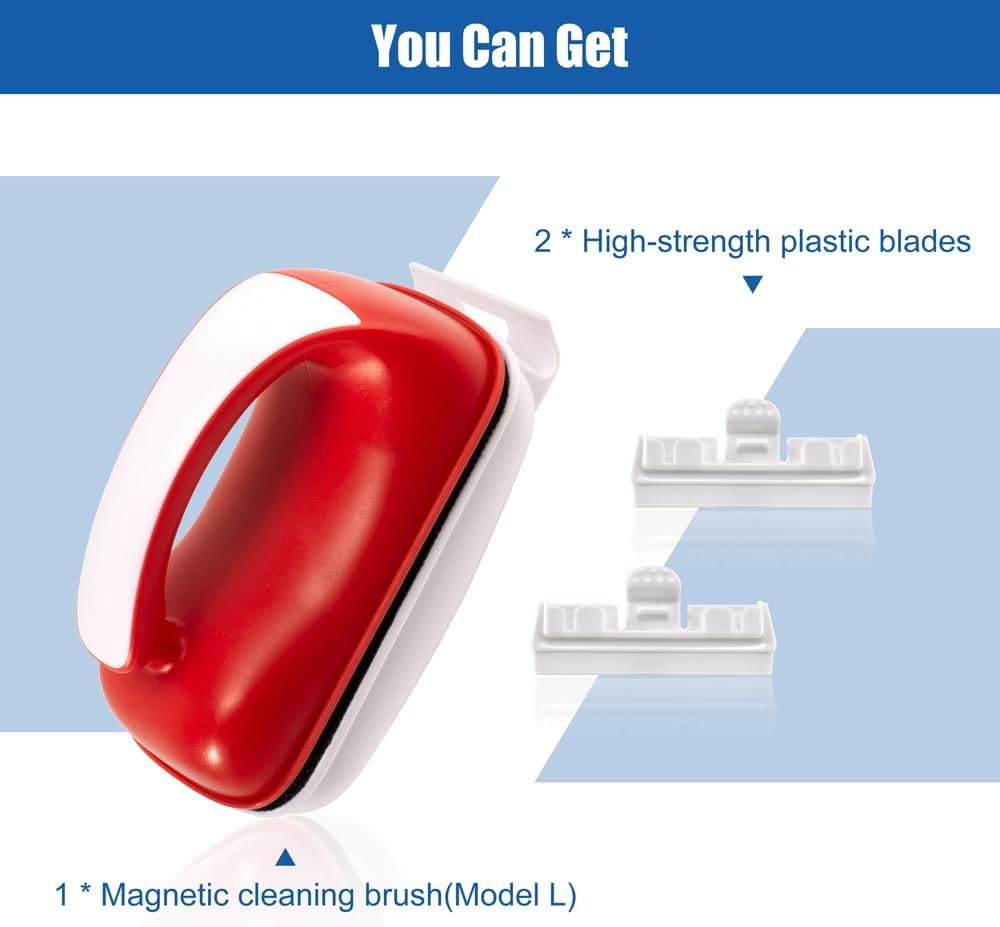 You Can Get

2 * High-strength plastic blades

1 * Magnetic cleaning brush(Model L)